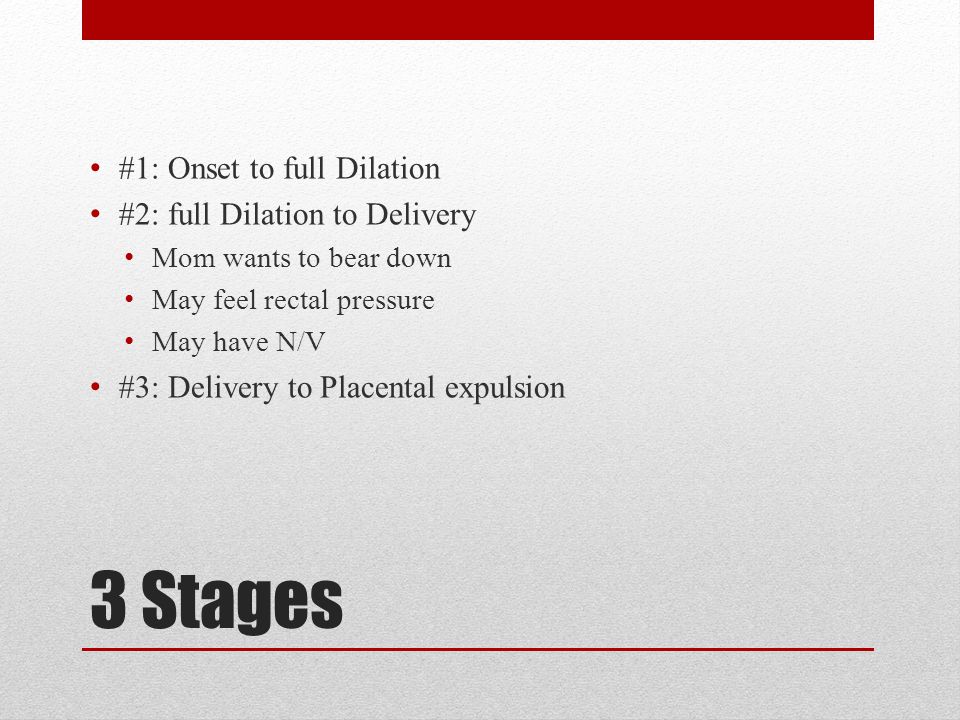 • #1: Onset to full Dilation
• #2: full Dilation to Delivery
  • Mom wants to bear down
  • May feel rectal pressure
  • May have N/V
• #3: Delivery to Placental expulsion

3 Stages